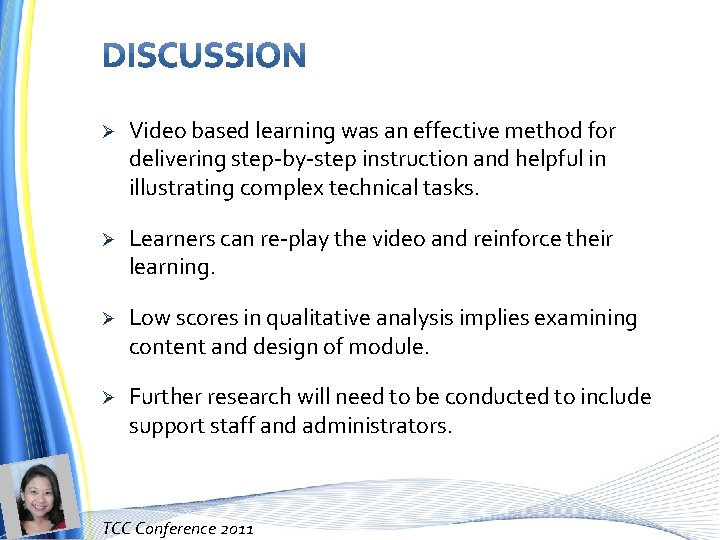 DISCUSSION

➢ Video based learning was an effective method for delivering step-by-step instruction and helpful in illustrating complex technical tasks.

➢ Learners can re-play the video and reinforce their learning.

➢ Low scores in qualitative analysis implies examining content and design of module.

➢ Further research will need to be conducted to include support staff and administrators.

TCC Conference 2011